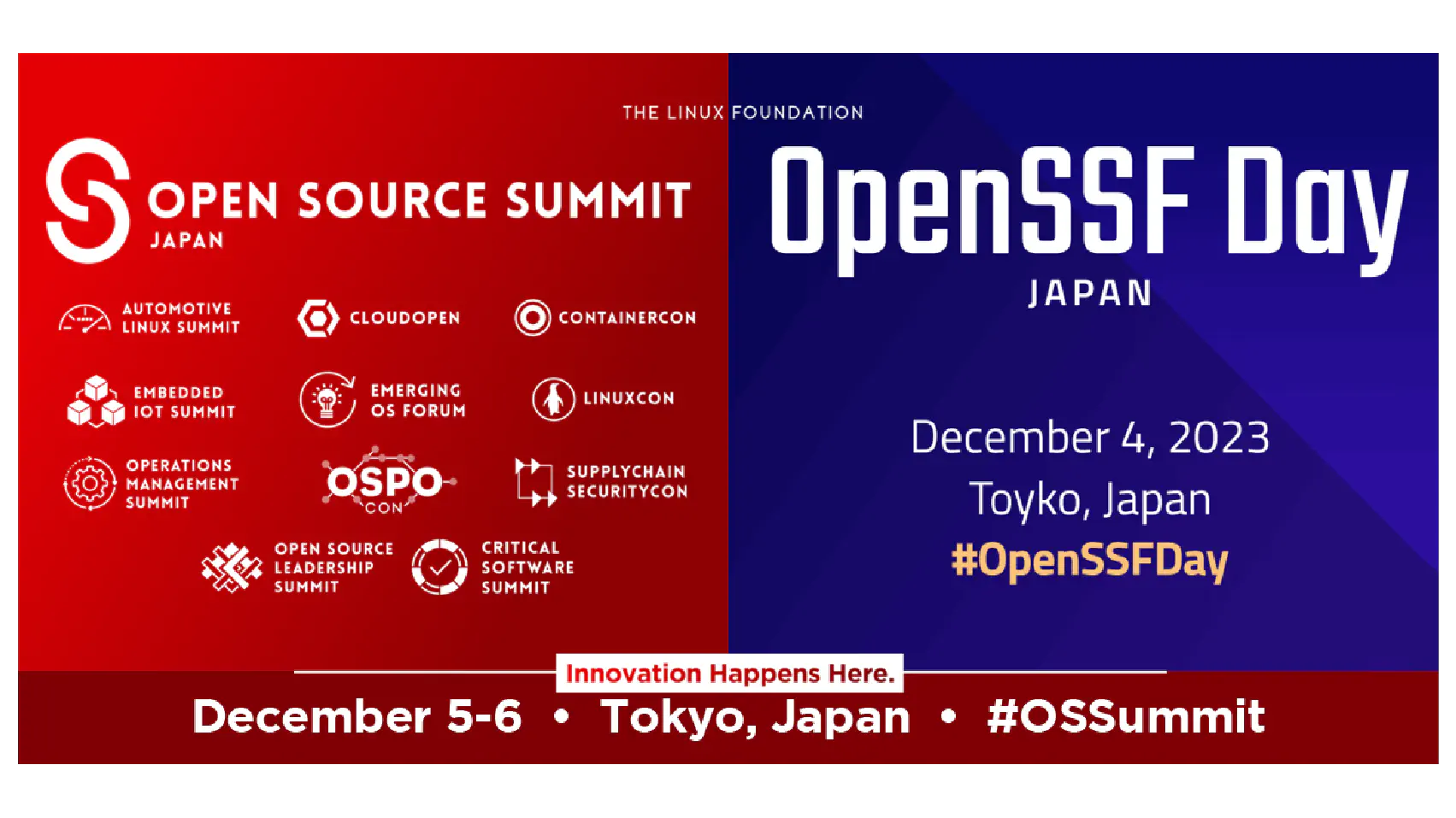 THE LINUX FOUNDATION

OPEN SOURCE SUMMIT
JAPAN

AUTOMOTIVE LINUX SUMMIT

CLOUDOPEN

CONTAINERCON

EMBEDDED IOT SUMMIT

EMERGING OS FORUM

LINUXCON

OPERATIONS MANAGEMENT SUMMIT

OSPO CON

SUPPLYCHAIN SECURITYCON

OPEN SOURCE LEADERSHIP SUMMIT

CRITICAL SOFTWARE SUMMIT

OpenSSF Day
JAPAN

December 4, 2023
Toyko, Japan
#OpenSSFDay

Innovation Happens Here.

December 5-6 • Tokyo, Japan • #OSSummit